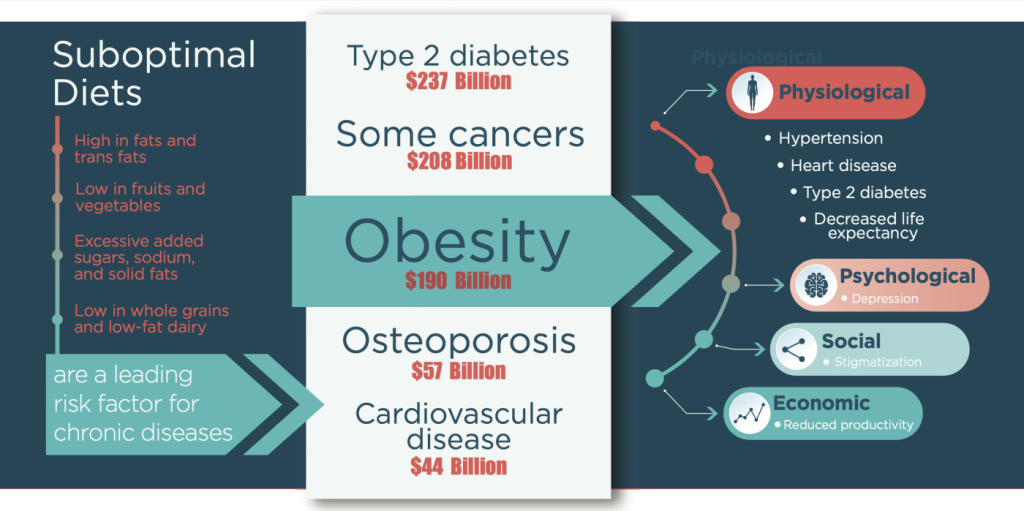 Suboptimal Diets

High in fats and trans fats

Low in fruits and vegetables

Excessive added sugars, sodium, and solid fats

Low in whole grains and low-fat dairy

are a leading risk factor for chronic diseases

Type 2 diabetes
$237 Billion

Some cancers
$208 Billion

Obesity
$190 Billion

Osteoporosis
$57 Billion

Cardiovascular disease
$44 Billion

Physiological

Physiological
• Hypertension
• Heart disease
• Type 2 diabetes
• Decreased life expectancy

Psychological
• Depression

Social
• Stigmatization

Economic
• Reduced productivity